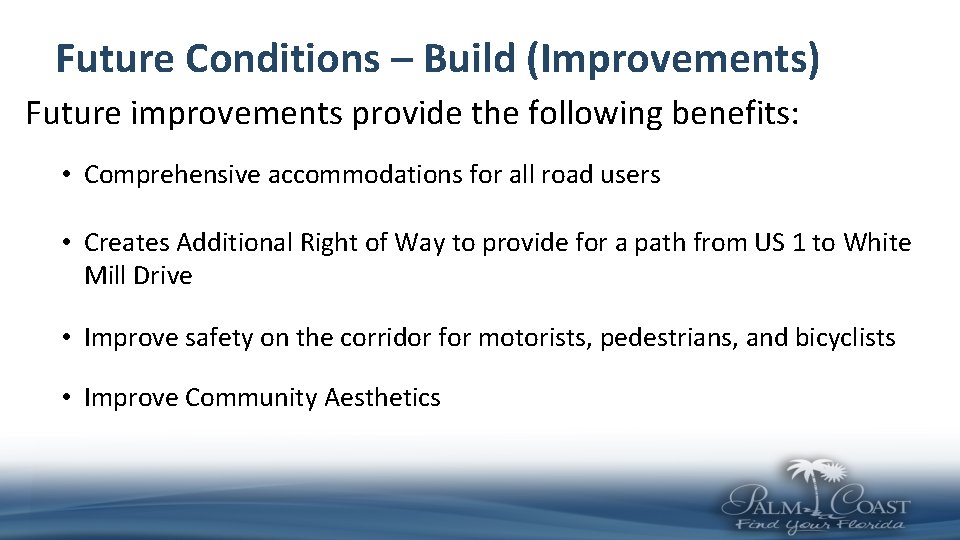 Future Conditions – Build (Improvements)

Future improvements provide the following benefits:

• Comprehensive accommodations for all road users

• Creates Additional Right of Way to provide for a path from US 1 to White Mill Drive

• Improve safety on the corridor for motorists, pedestrians, and bicyclists

• Improve Community Aesthetics

PALM COAST
Find Your Florida